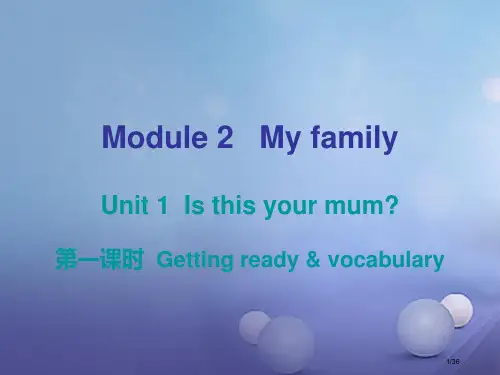 Module 2 My family

Unit 1 Is this your mum?

第一课时 Getting ready & vocabulary

1/36